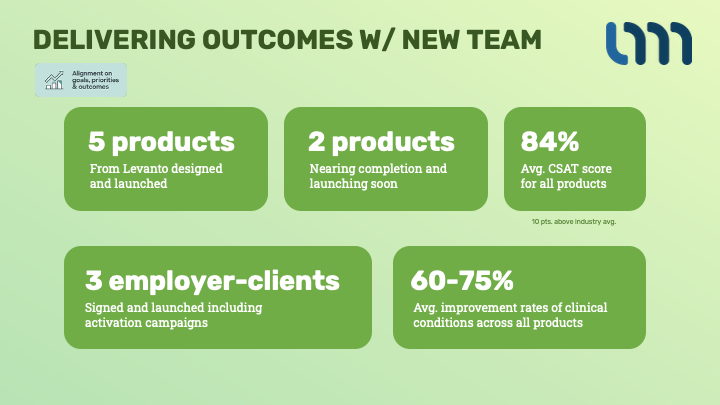 DELIVERING OUTCOMES W/ NEW TEAM

Alignment on goals, priorities & outcomes

5 products
From Levanto designed and launched

2 products
Nearing completion and launching soon

84%
Avg. CSAT score for all products

10 pts. above industry avg.

3 employer-clients
Signed and launched including activation campaigns

60-75%
Avg. improvement rates of clinical conditions across all products